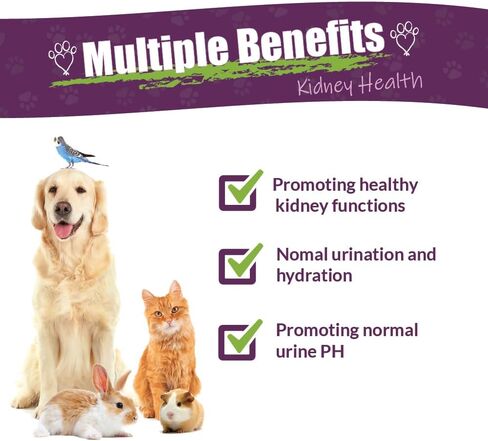 Multiple Benefits

Kidney Health

Promoting healthy kidney functions

Nomal urination and hydration

Promoting normal urine PH